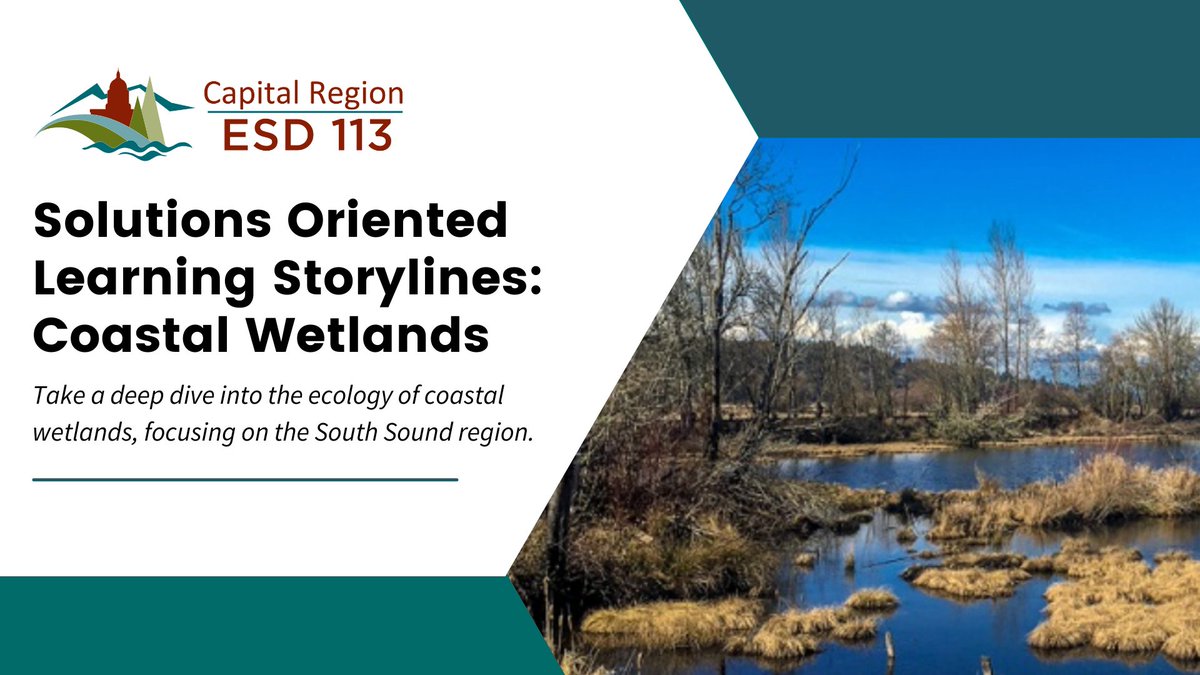 Capital Region
ESD 113

Solutions Oriented Learning Storylines: Coastal Wetlands

Take a deep dive into the ecology of coastal wetlands, focusing on the South Sound region.